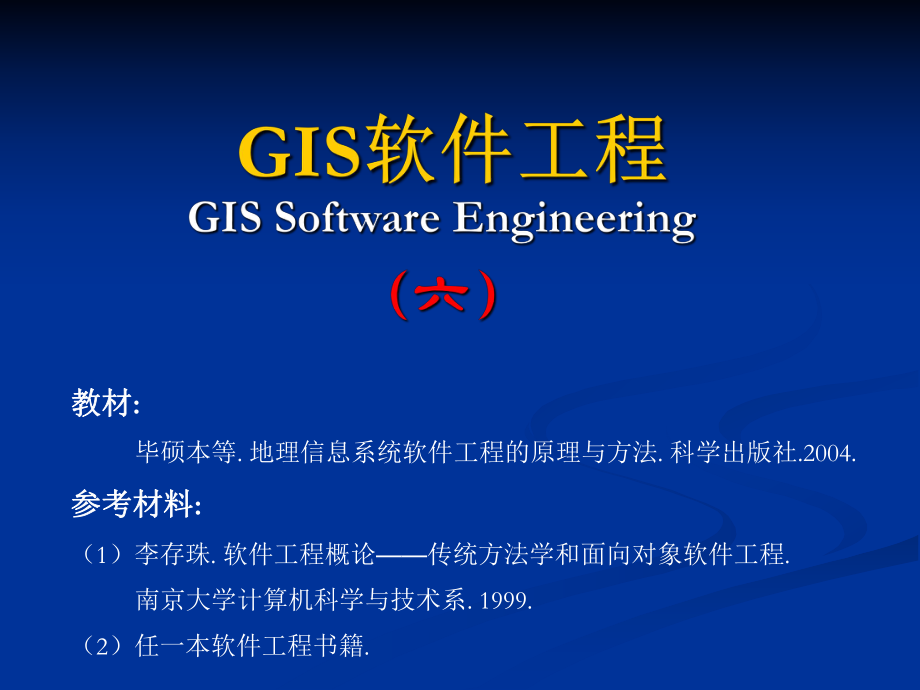 GIS软件工程
GIS Software Engineering
（六）

教材:
毕硕本等. 地理信息系统软件工程的原理与方法. 科学出版社.2004.

参考材料:
（1）李存珠. 软件工程概论——传统方法学和面向对象软件工程. 南京大学计算机科学与技术系. 1999.
（2）任一本软件工程书籍.